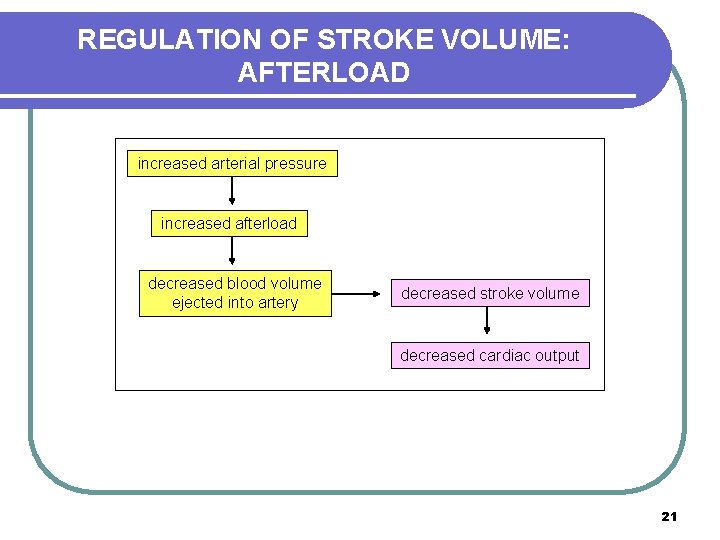 REGULATION OF STROKE VOLUME: AFTERLOAD

increased arterial pressure

increased afterload

decreased blood volume ejected into artery

decreased stroke volume

decreased cardiac output

21